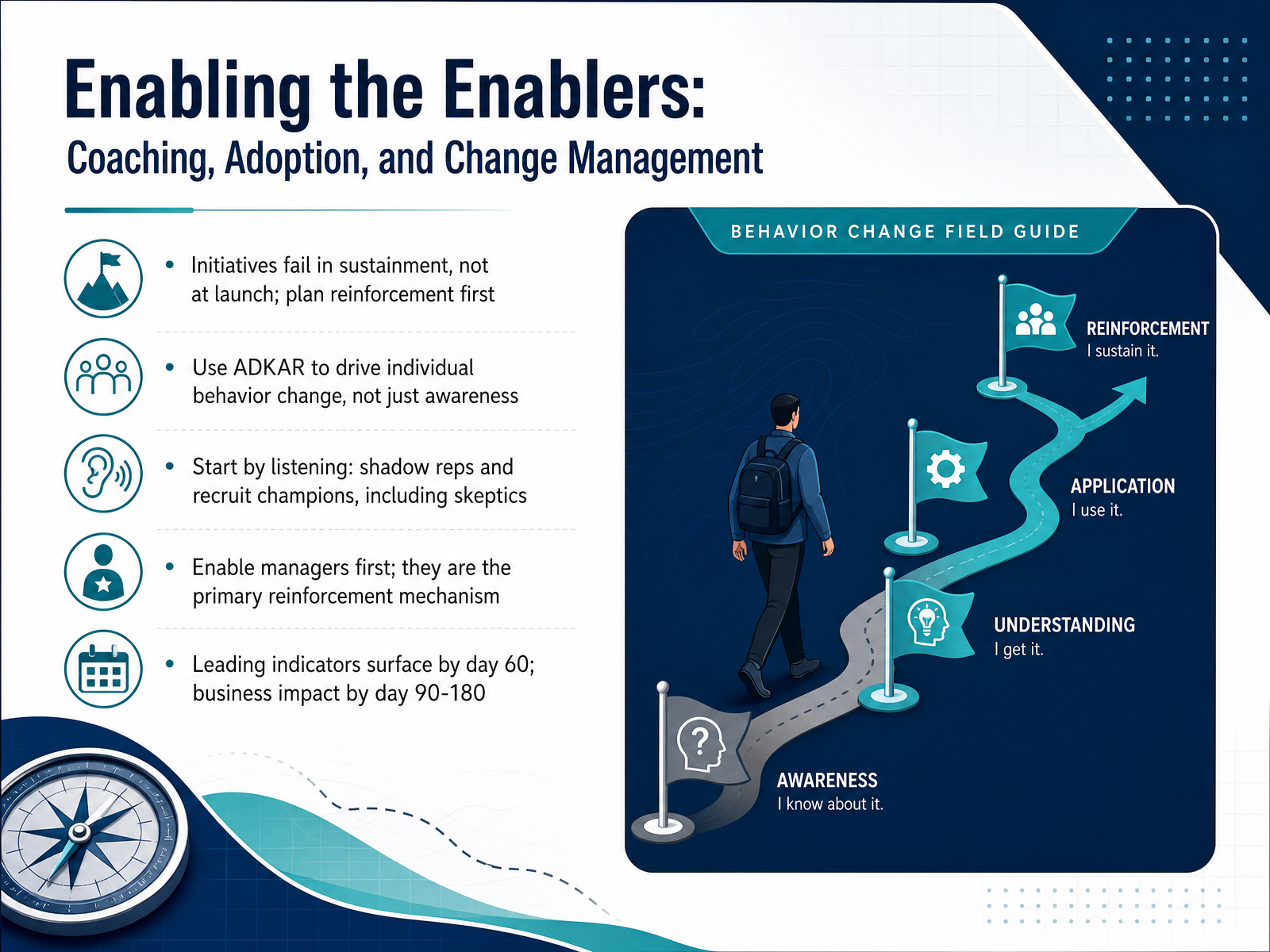 Enabling the Enablers:
Coaching, Adoption, and Change Management

• Initiatives fail in sustainment, not at launch; plan reinforcement first

• Use ADKAR to drive individual behavior change, not just awareness

• Start by listening: shadow reps and recruit champions, including skeptics

• Enable managers first; they are the primary reinforcement mechanism

• Leading indicators surface by day 60; business impact by day 90-180

BEHAVIOR CHANGE FIELD GUIDE

REINFORCEMENT
I sustain it.

APPLICATION
I use it.

UNDERSTANDING
I get it.

AWARENESS
I know about it.